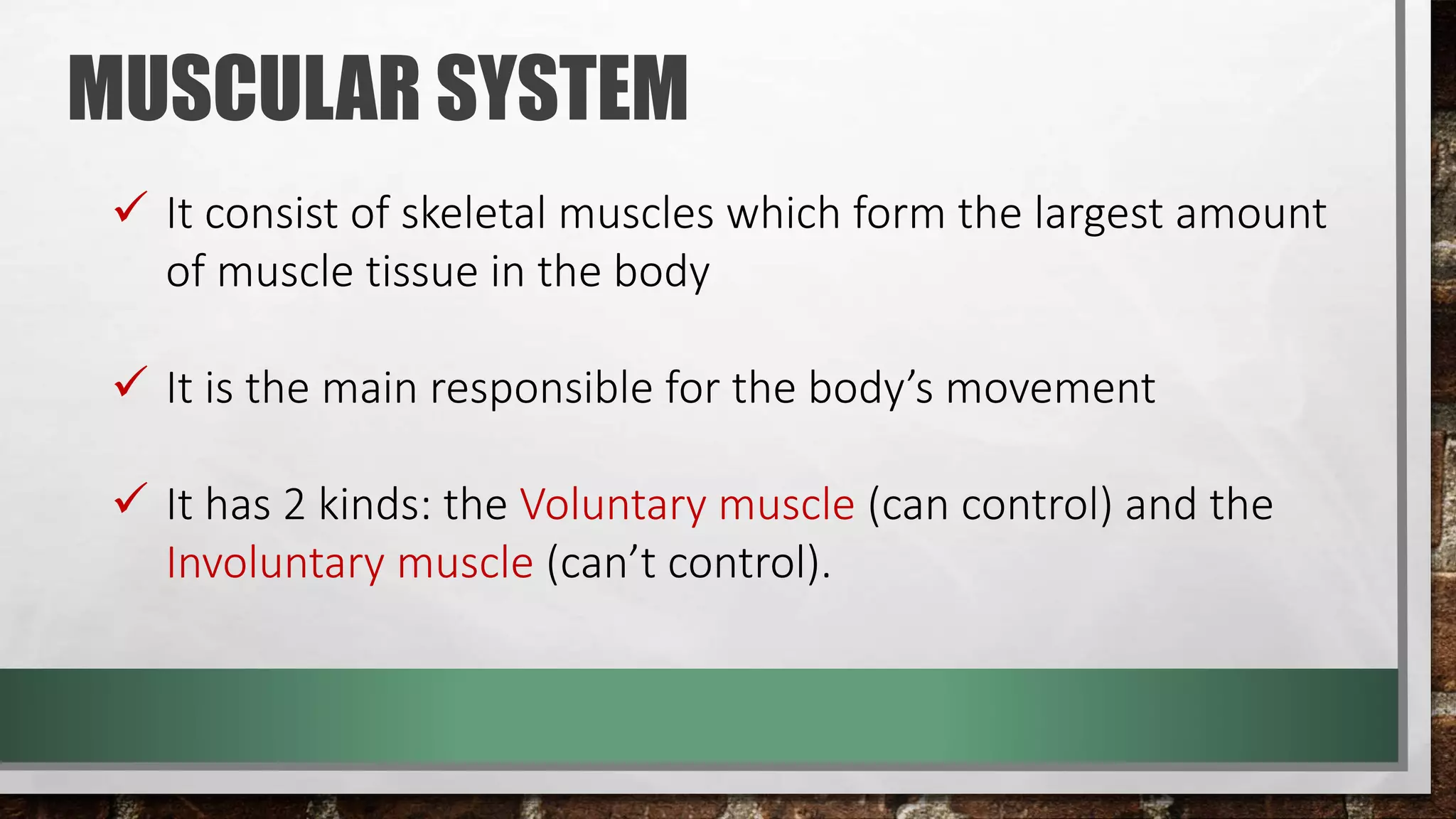 MUSCULAR SYSTEM

✓ It consist of skeletal muscles which form the largest amount of muscle tissue in the body

✓ It is the main responsible for the body’s movement

✓ It has 2 kinds: the Voluntary muscle (can control) and the Involuntary muscle (can’t control).